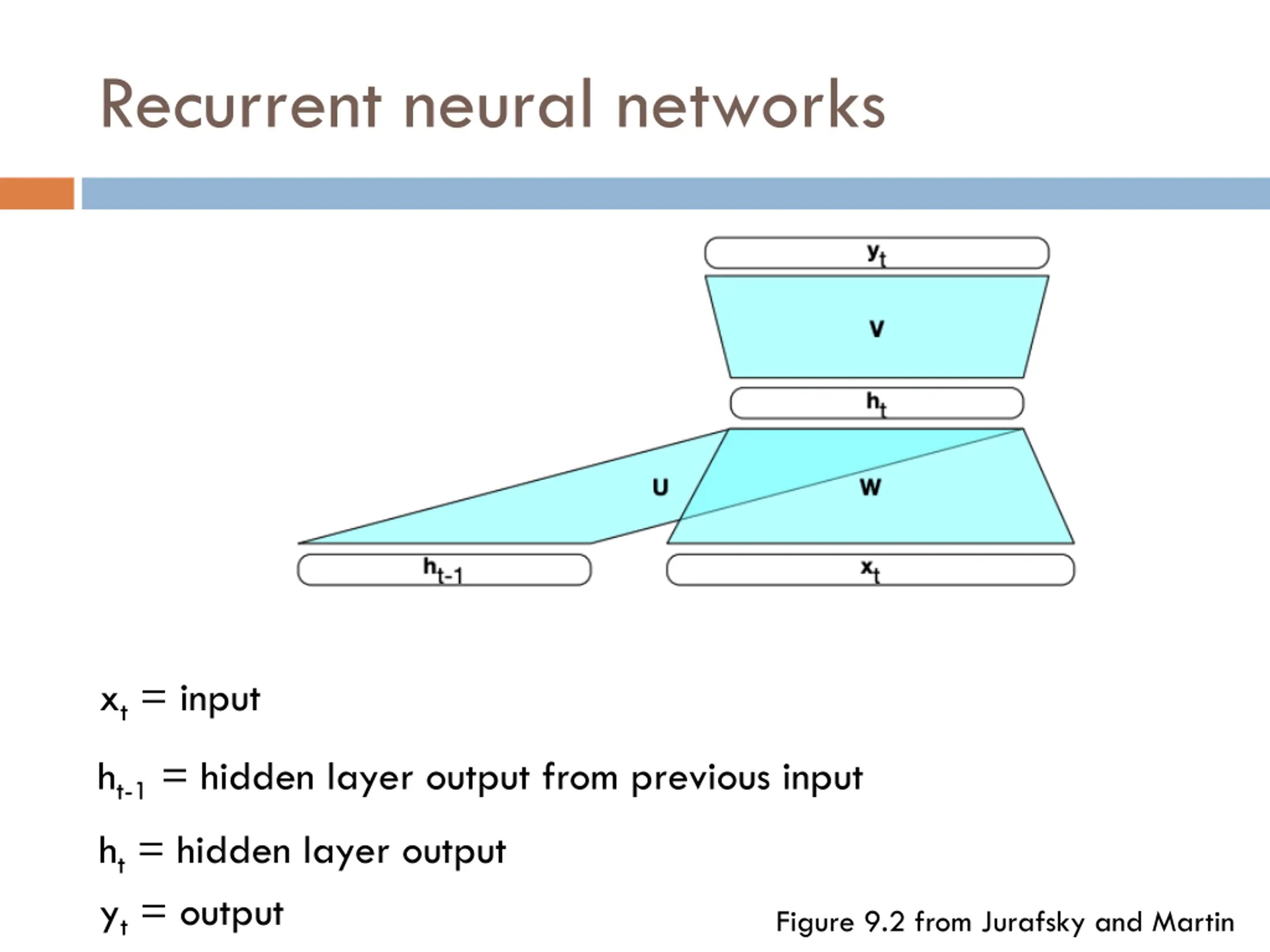 Recurrent neural networks

$y_t$

V

$h_t$

U

W

$h_{t-1}$

$x_t$

$x_t$ = input

$h_{t-1}$ = hidden layer output from previous input

$h_t$ = hidden layer output

$y_t$ = output

Figure 9.2 from Jurafsky and Martin